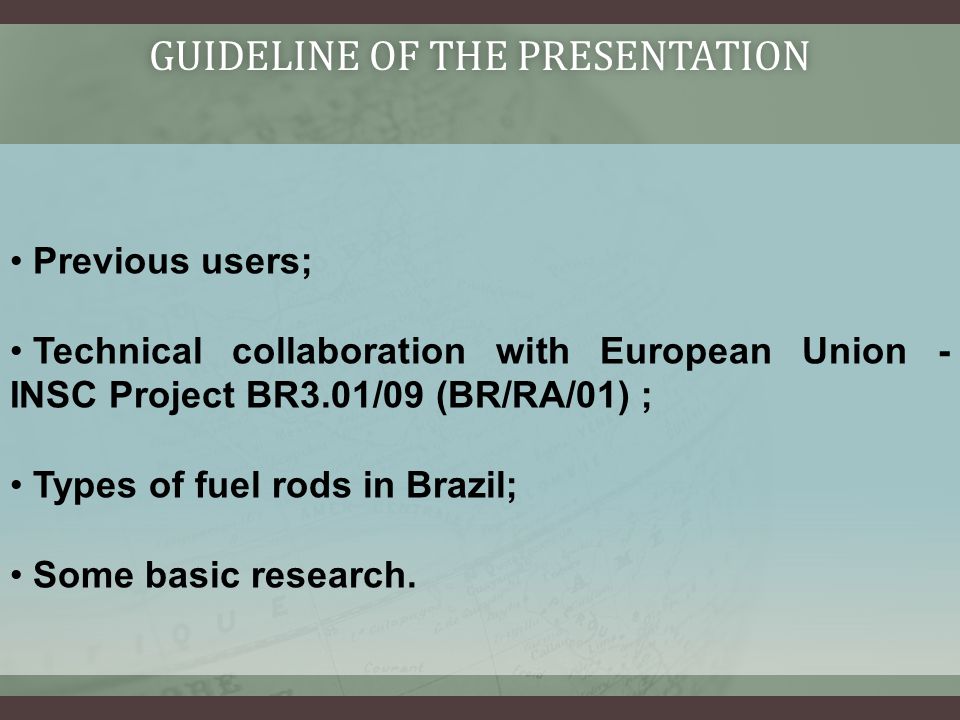 GUIDELINE OF THE PRESENTATION

• Previous users;

• Technical collaboration with European Union - INSC Project BR3.01/09 (BR/RA/01) ;

• Types of fuel rods in Brazil;

• Some basic research.